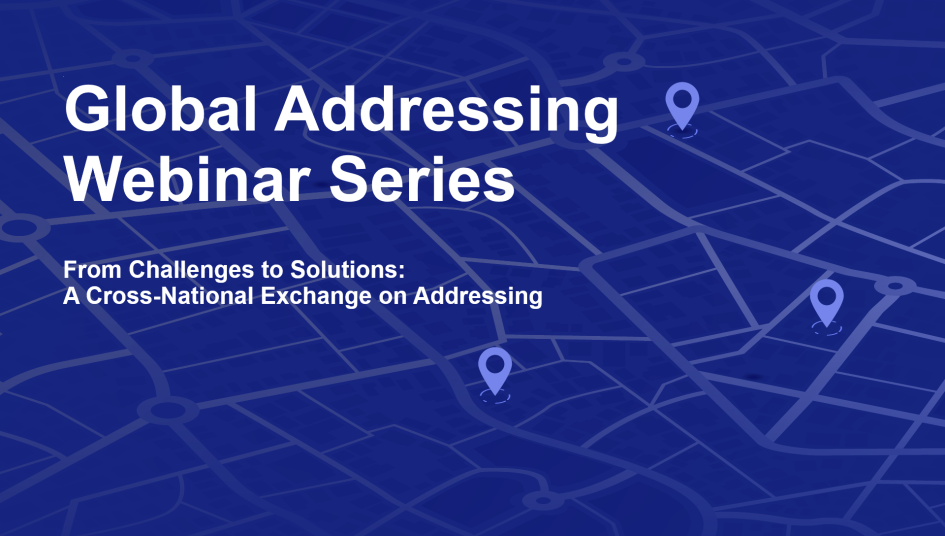 Global Addressing Webinar Series

From Challenges to Solutions:
A Cross-National Exchange on Addressing